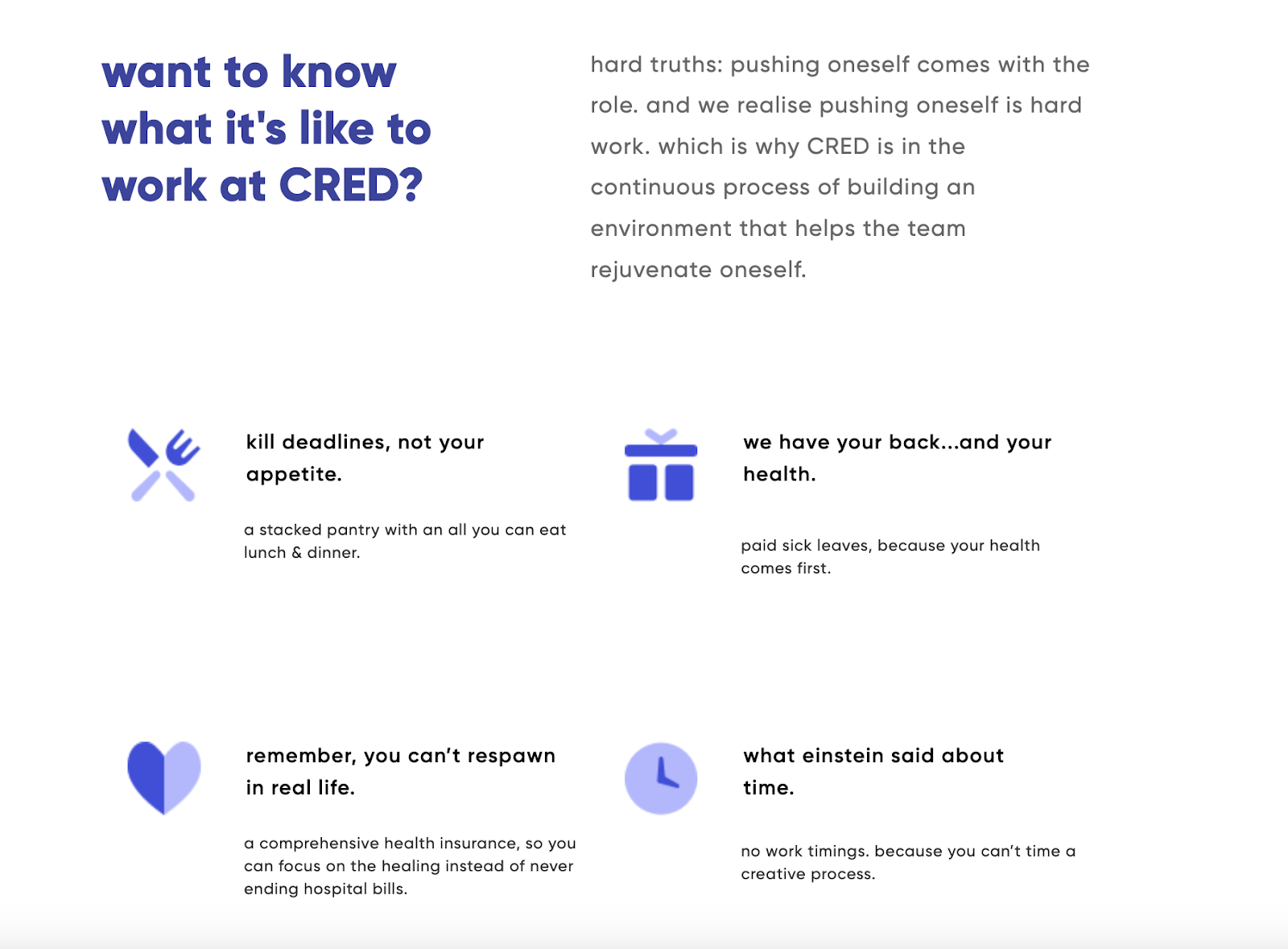 want to know what it's like to work at CRED?

hard truths: pushing oneself comes with the role. and we realise pushing oneself is hard work. which is why CRED is in the continuous process of building an environment that helps the team rejuvenate oneself.

kill deadlines, not your appetite.

a stacked pantry with an all you can eat lunch & dinner.

we have your back...and your health.

paid sick leaves, because your health comes first.

remember, you can't respawn in real life.

a comprehensive health insurance, so you can focus on the healing instead of never ending hospital bills.

what einstein said about time.

no work timings. because you can't time a creative process.